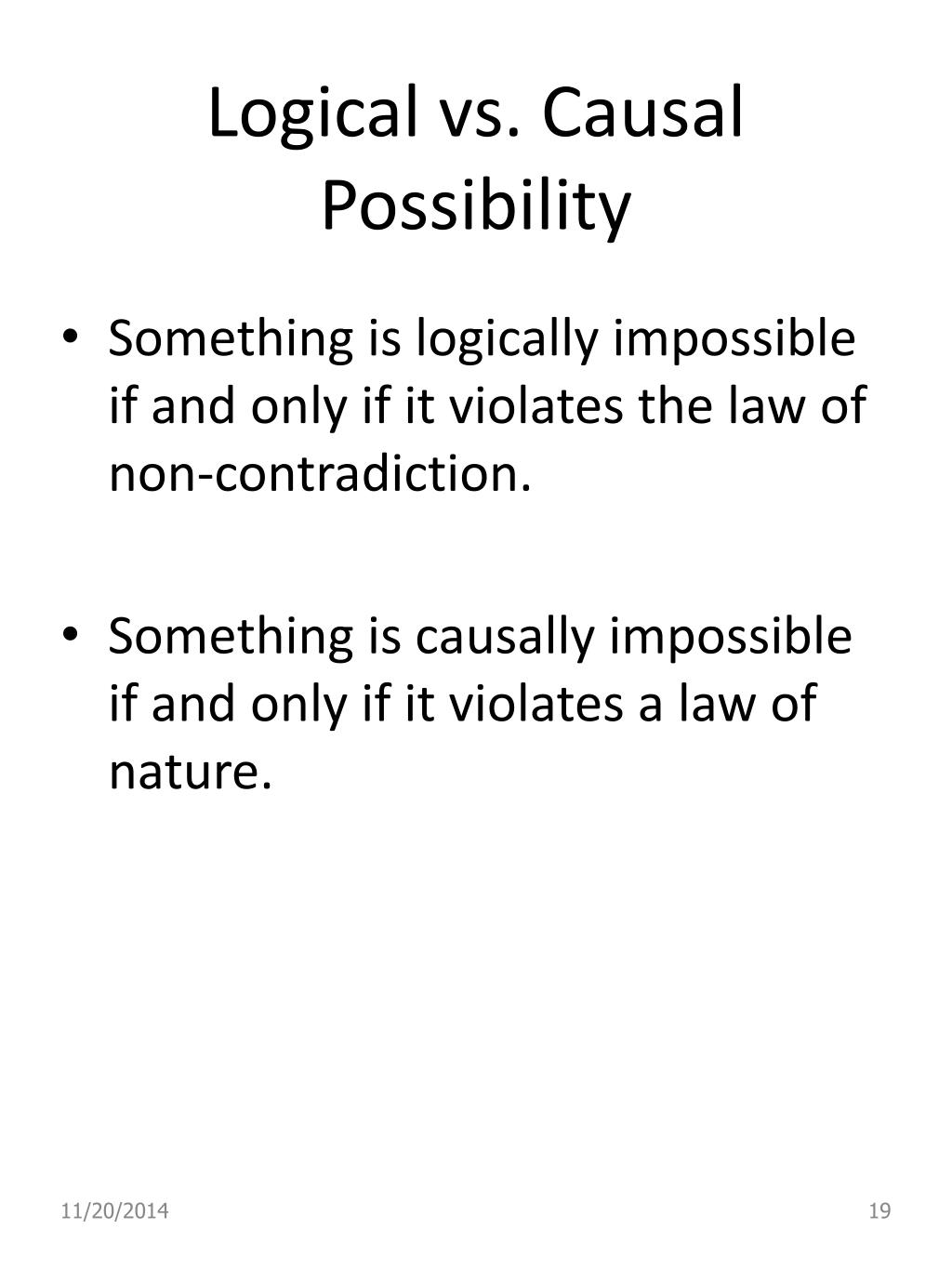 Logical vs. Causal Possibility

• Something is logically impossible if and only if it violates the law of non-contradiction.

• Something is causally impossible if and only if it violates a law of nature.

11/20/2014

19